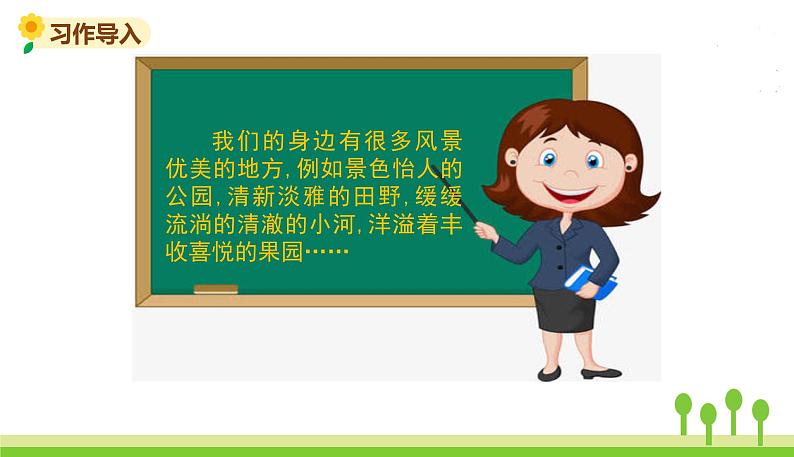 习作导入

我们的身边有很多风景优美的地方，例如景色怡人的公园，清新淡雅的田野，缓缓流淌的清澈的小河，洋溢着丰收喜悦的果园……